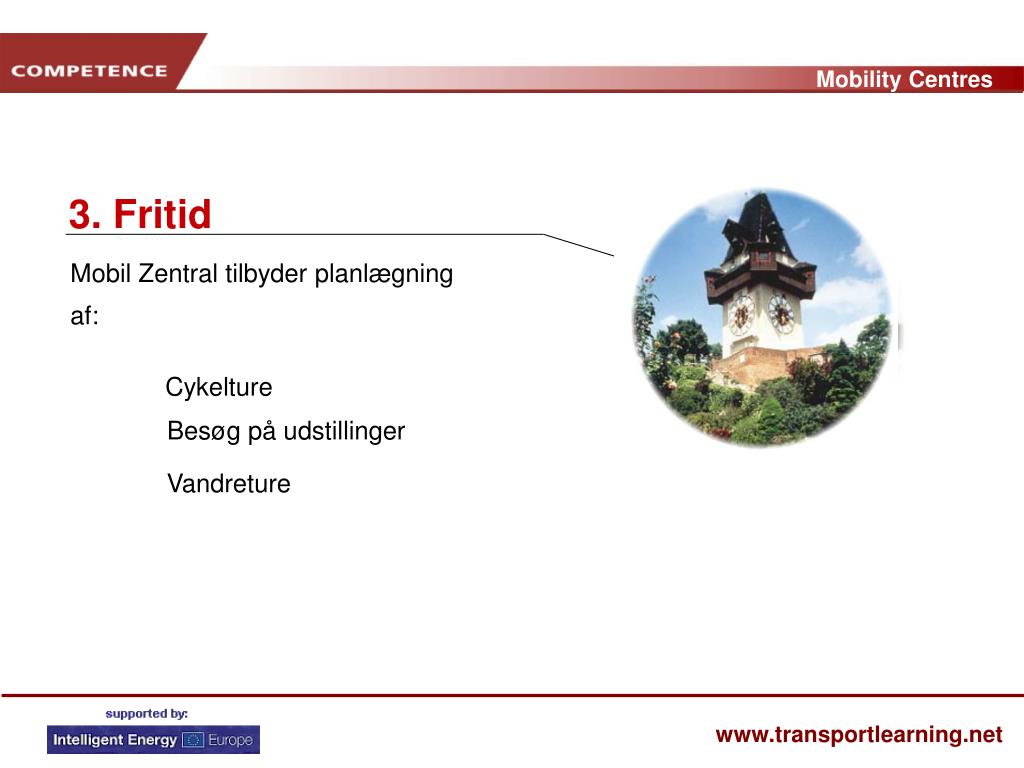 COMPETENCE

Mobility Centres

3. Fritid

Mobil Zentral tilbyder planlægning af:

Cykelture

Besøg på udstillinger

Vandreture

supported by:

Intelligent Energy Europe

www.transportlearning.net